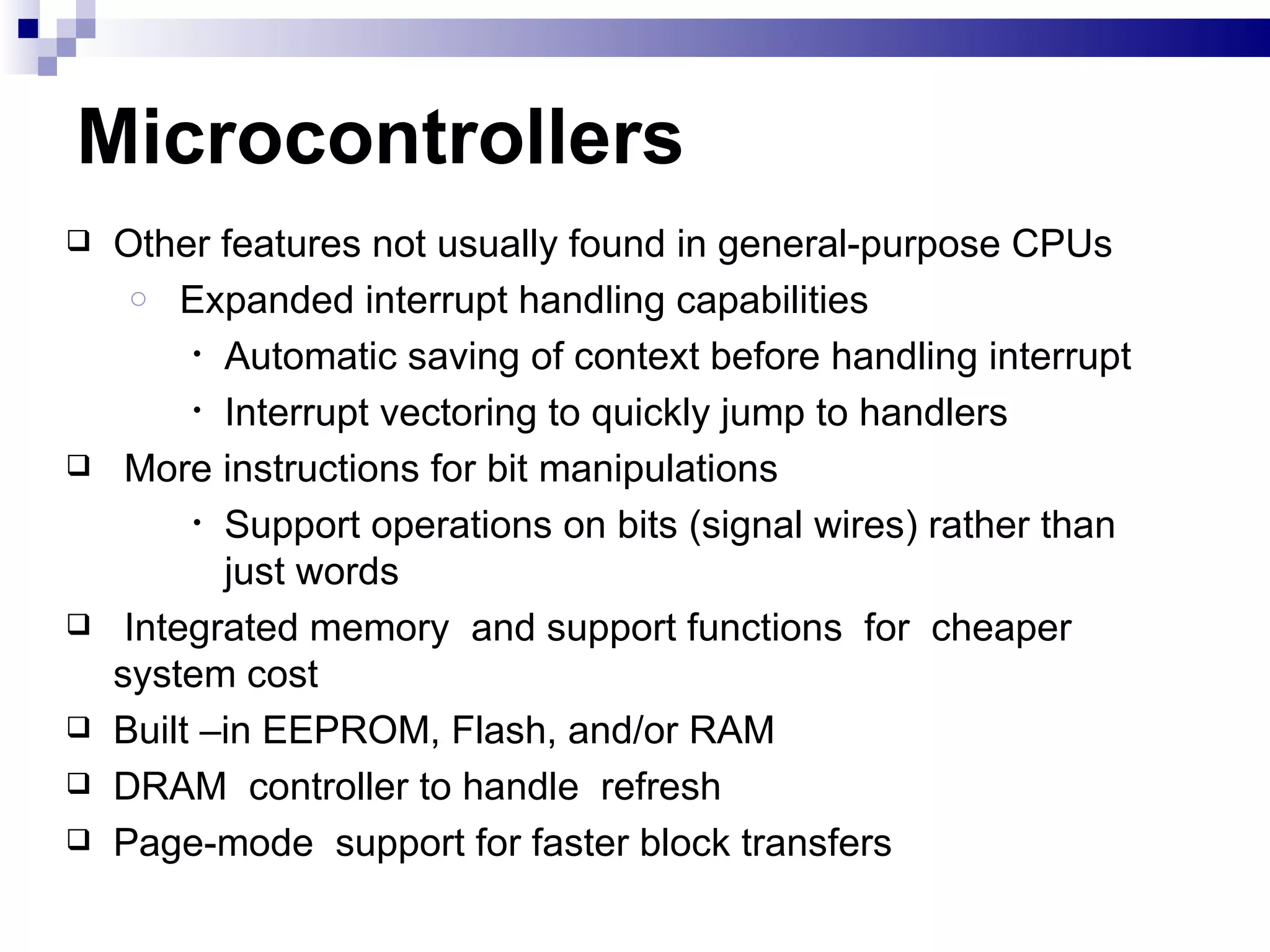 Microcontrollers

❑ Other features not usually found in general-purpose CPUs

○ Expanded interrupt handling capabilities

• Automatic saving of context before handling interrupt

• Interrupt vectoring to quickly jump to handlers

❑ More instructions for bit manipulations

• Support operations on bits (signal wires) rather than just words

❑ Integrated memory and support functions for cheaper system cost

❑ Built –in EEPROM, Flash, and/or RAM

❑ DRAM controller to handle refresh

❑ Page-mode support for faster block transfers